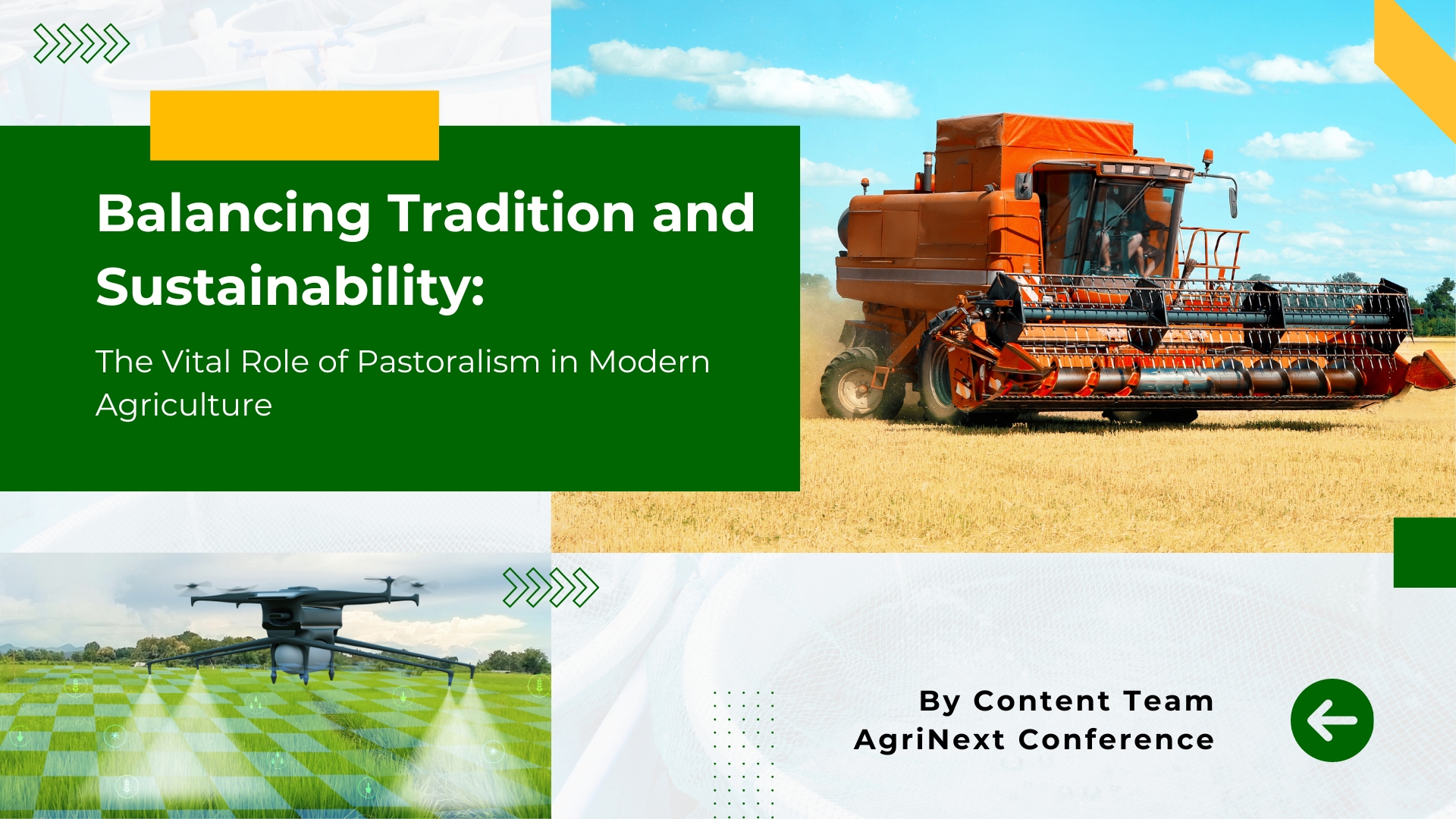 Balancing Tradition and Sustainability:

The Vital Role of Pastoralism in Modern Agriculture

By Content Team
AgriNext Conference